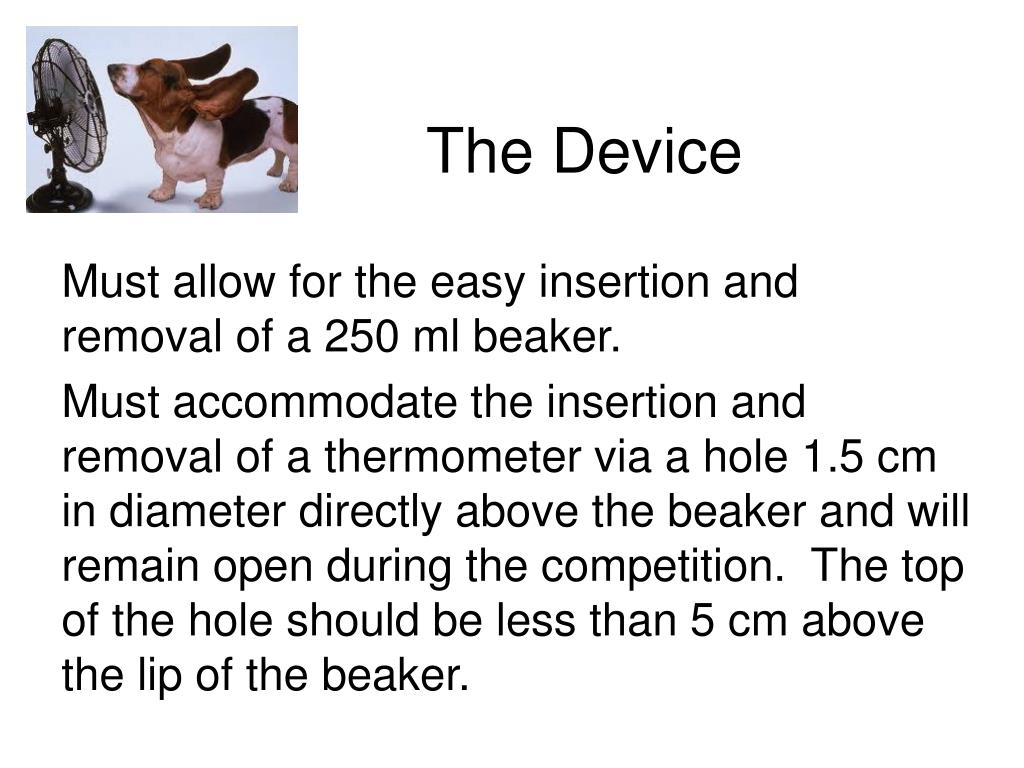 The Device

Must allow for the easy insertion and removal of a 250 ml beaker.

Must accommodate the insertion and removal of a thermometer via a hole 1.5 cm in diameter directly above the beaker and will remain open during the competition.  The top of the hole should be less than 5 cm above the lip of the beaker.